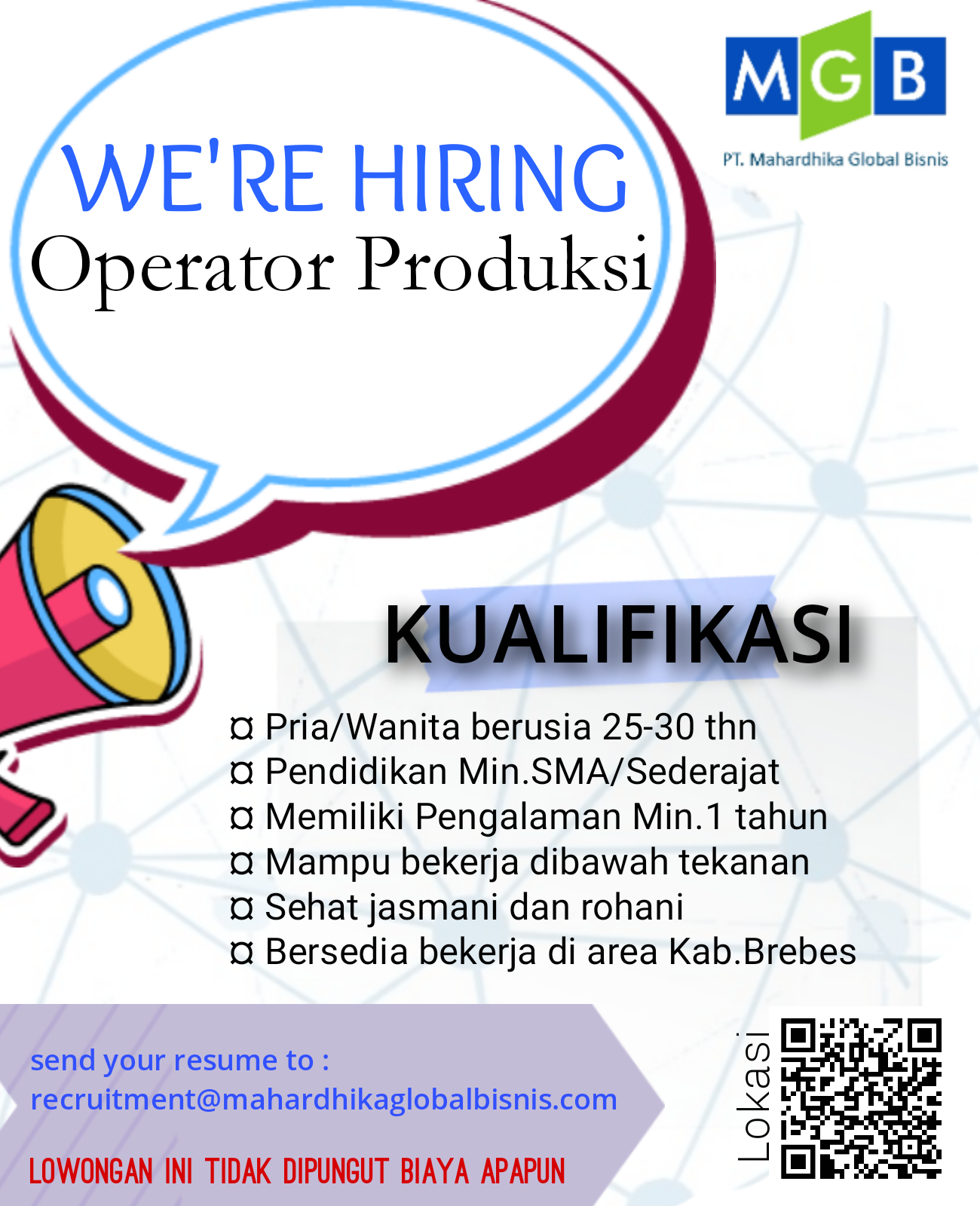 MGB
PT. Mahardhika Global Bisnis

WE'RE HIRING
Operator Produksi

KUALIFIKASI

¤ Pria/Wanita berusia 25-30 thn
¤ Pendidikan Min.SMA/Sederajat
¤ Memiliki Pengalaman Min.1 tahun
¤ Mampu bekerja dibawah tekanan
¤ Sehat jasmani dan rohani
¤ Bersedia bekerja di area Kab.Brebes

send your resume to :
recruitment@mahardhikaglobalbisnis.com

LOWONGAN INI TIDAK DIPUNGUT BIAYA APAPUN

Lokasi